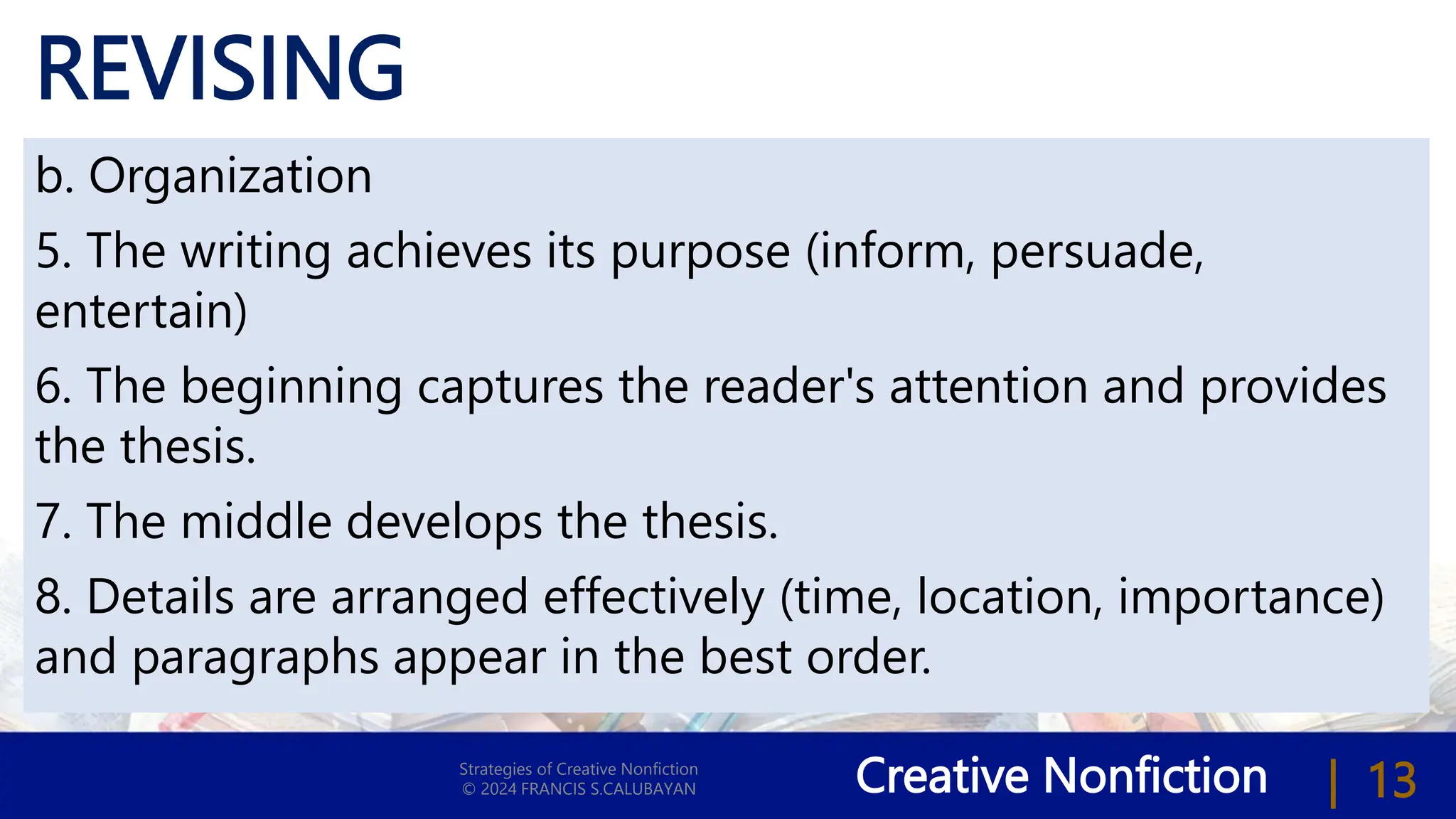 REVISING

b. Organization

5. The writing achieves its purpose (inform, persuade, entertain)

6. The beginning captures the reader's attention and provides the thesis.

7. The middle develops the thesis.

8. Details are arranged effectively (time, location, importance) and paragraphs appear in the best order.

Strategies of Creative Nonfiction
© 2024 FRANCIS S.CALUBAYAN

Creative Nonfiction | 13